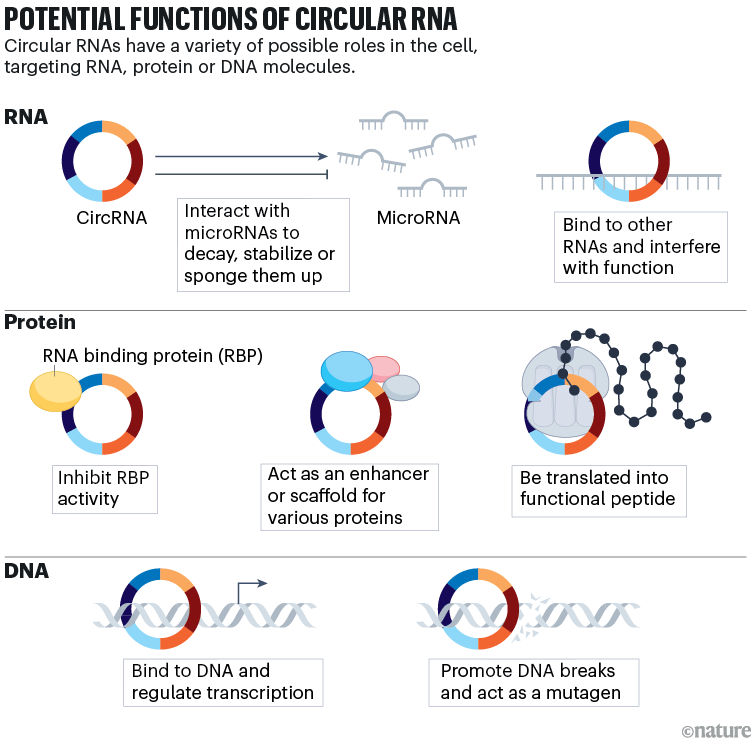 POTENTIAL FUNCTIONS OF CIRCULAR RNA

Circular RNAs have a variety of possible roles in the cell, targeting RNA, protein or DNA molecules.

RNA

CircRNA

Interact with microRNAs to decay, stabilize or sponge them up

MicroRNA

Bind to other RNAs and interfere with function

Protein

RNA binding protein (RBP)

Inhibit RBP activity

Act as an enhancer or scaffold for various proteins

Be translated into functional peptide

DNA

Bind to DNA and regulate transcription

Promote DNA breaks and act as a mutagen

©nature